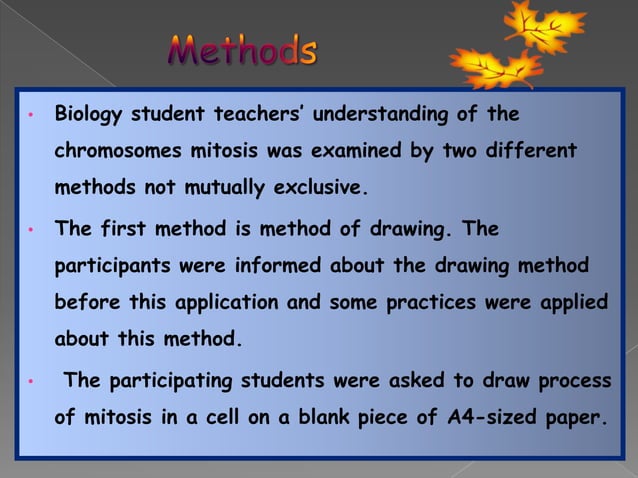 Methods

• Biology student teachers' understanding of the chromosomes mitosis was examined by two different methods not mutually exclusive.

• The first method is method of drawing. The participants were informed about the drawing method before this application and some practices were applied about this method.

• The participating students were asked to draw process of mitosis in a cell on a blank piece of A4-sized paper.